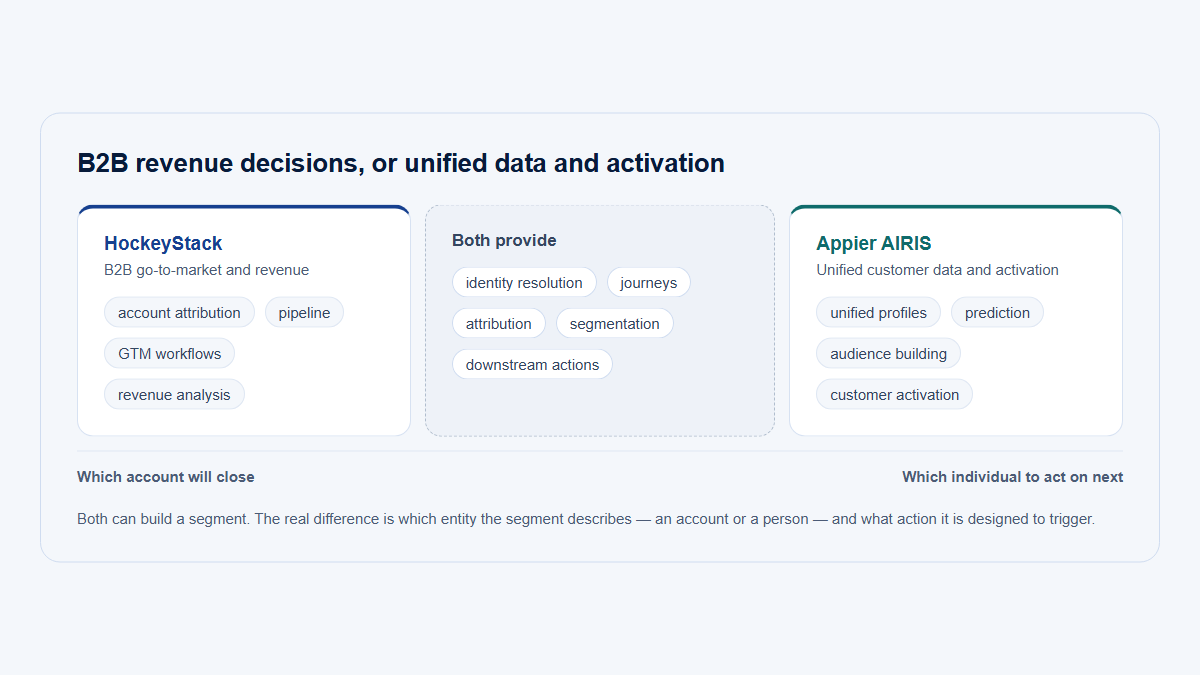 B2B revenue decisions, or unified data and activation

HockeyStack
B2B go-to-market and revenue
account attribution
pipeline
GTM workflows
revenue analysis

Both provide
identity resolution
journeys
attribution
segmentation
downstream actions

Appier AIRIS
Unified customer data and activation
unified profiles
prediction
audience building
customer activation

Which account will close

Which individual to act on next

Both can build a segment. The real difference is which entity the segment describes — an account or a person — and what action it is designed to trigger.